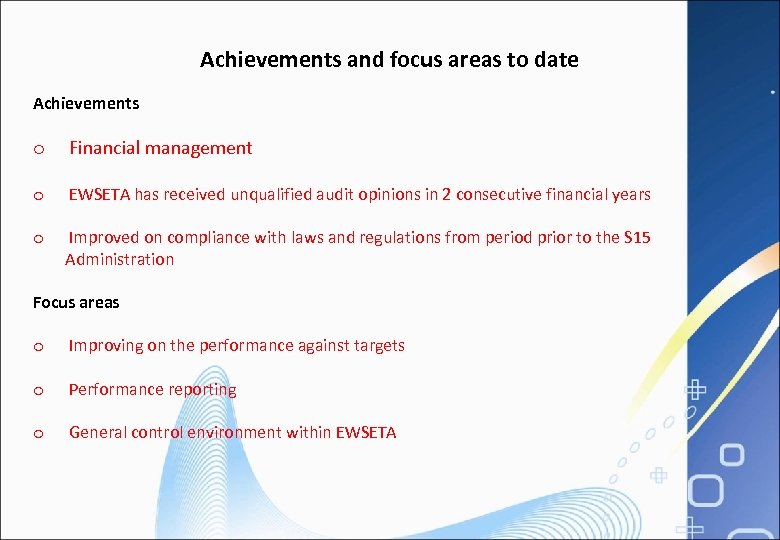 Achievements and focus areas to date

Achievements

o Financial management

o EWSETA has received unqualified audit opinions in 2 consecutive financial years

o Improved on compliance with laws and regulations from period prior to the S15 Administration

Focus areas

o Improving on the performance against targets

o Performance reporting

o General control environment within EWSETA